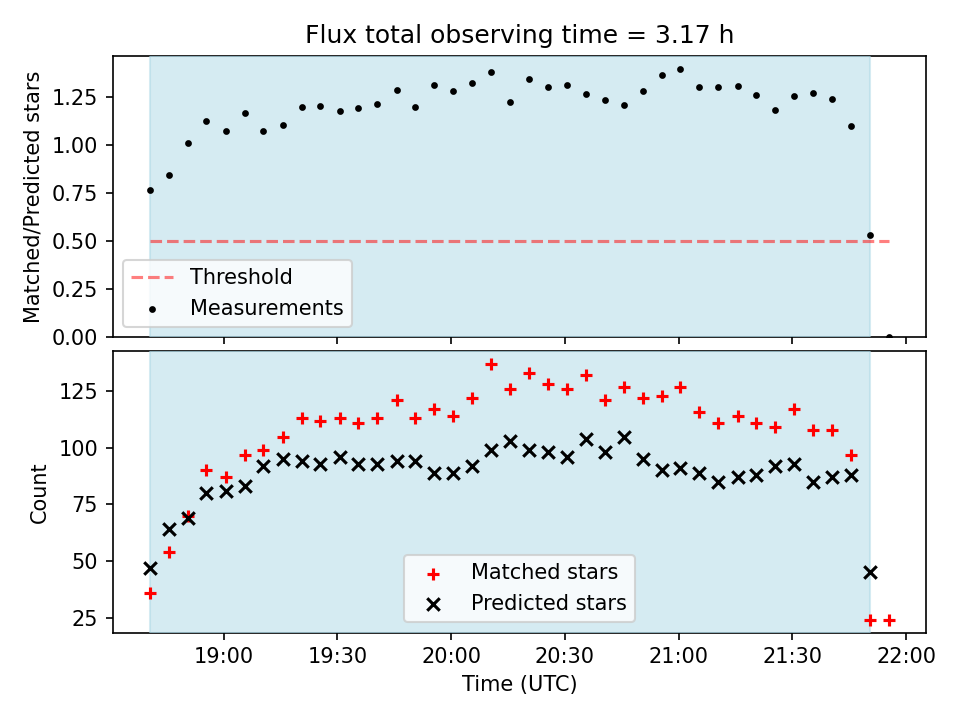 Flux total observing time = 3.17 h

Matched/Predicted stars

1.25
1.00
0.75
0.50
0.25
0.00

Threshold
Measurements

Count

125
100
75
50
25

Matched stars
Predicted stars

19:00
19:30
20:00
20:30
21:00
21:30
22:00

Time (UTC)